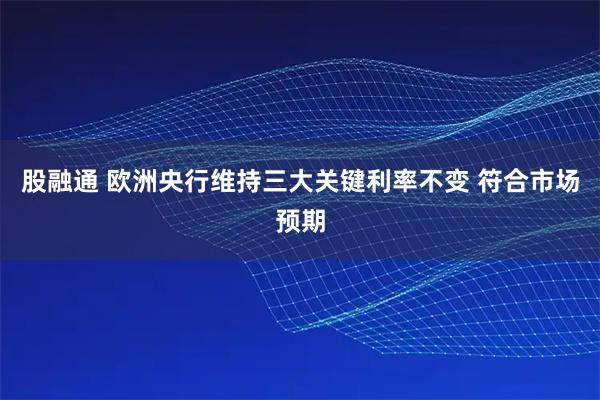 股融通 欧洲央行维持三大关键利率不变 符合市场预期